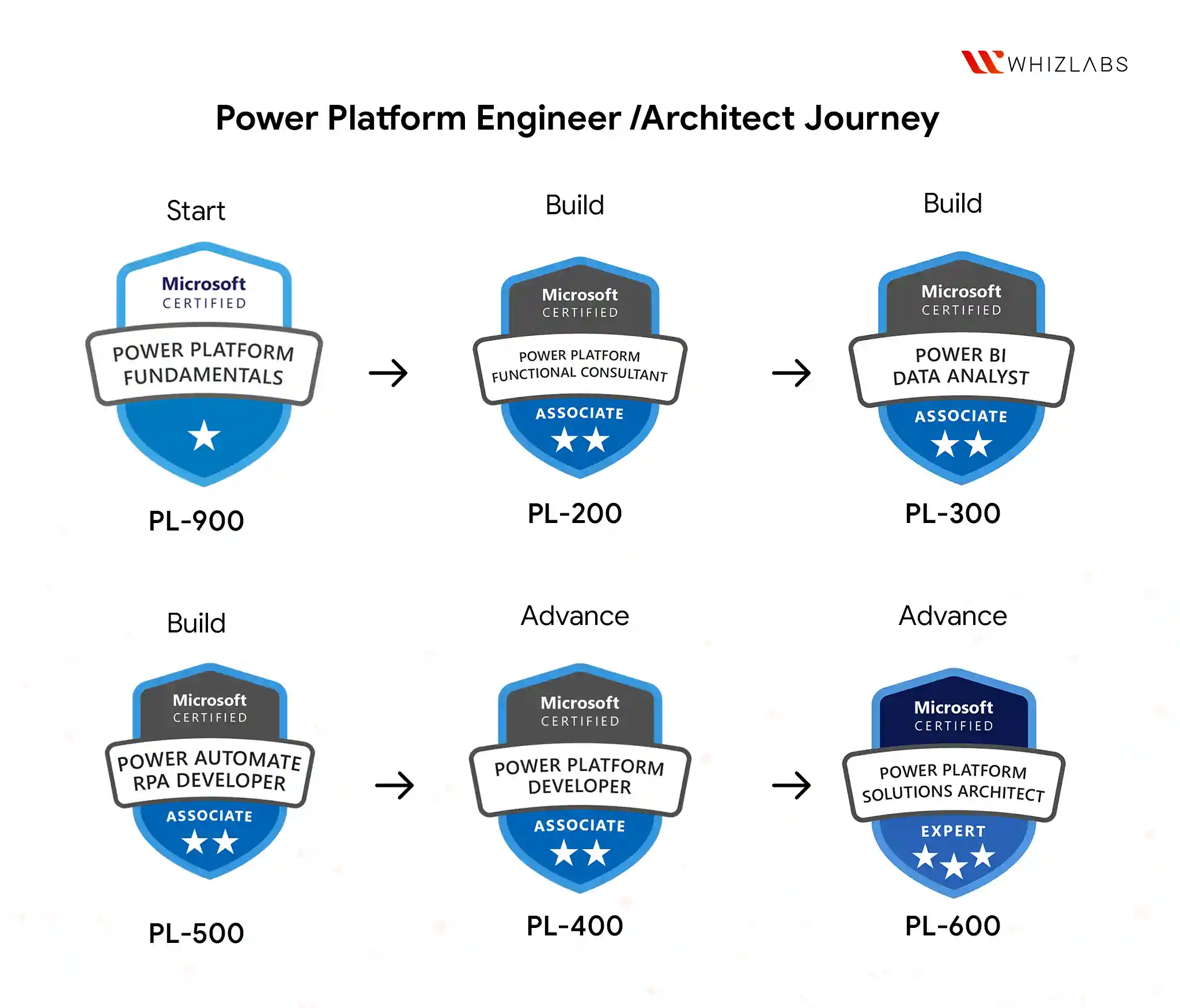 WHIZLABS

Power Platform Engineer /Architect Journey

Start

Microsoft CERTIFIED

POWER PLATFORM FUNDAMENTALS

PL-900

Build

Microsoft CERTIFIED

POWER PLATFORM FUNCTIONAL CONSULTANT

ASSOCIATE

PL-200

Build

Microsoft CERTIFIED

POWER BI DATA ANALYST

ASSOCIATE

PL-300

Build

Microsoft CERTIFIED

POWER AUTOMATE RPA DEVELOPER

ASSOCIATE

PL-500

Advance

Microsoft CERTIFIED

POWER PLATFORM DEVELOPER

ASSOCIATE

PL-400

Advance

Microsoft CERTIFIED

POWER PLATFORM SOLUTIONS ARCHITECT

EXPERT

PL-600